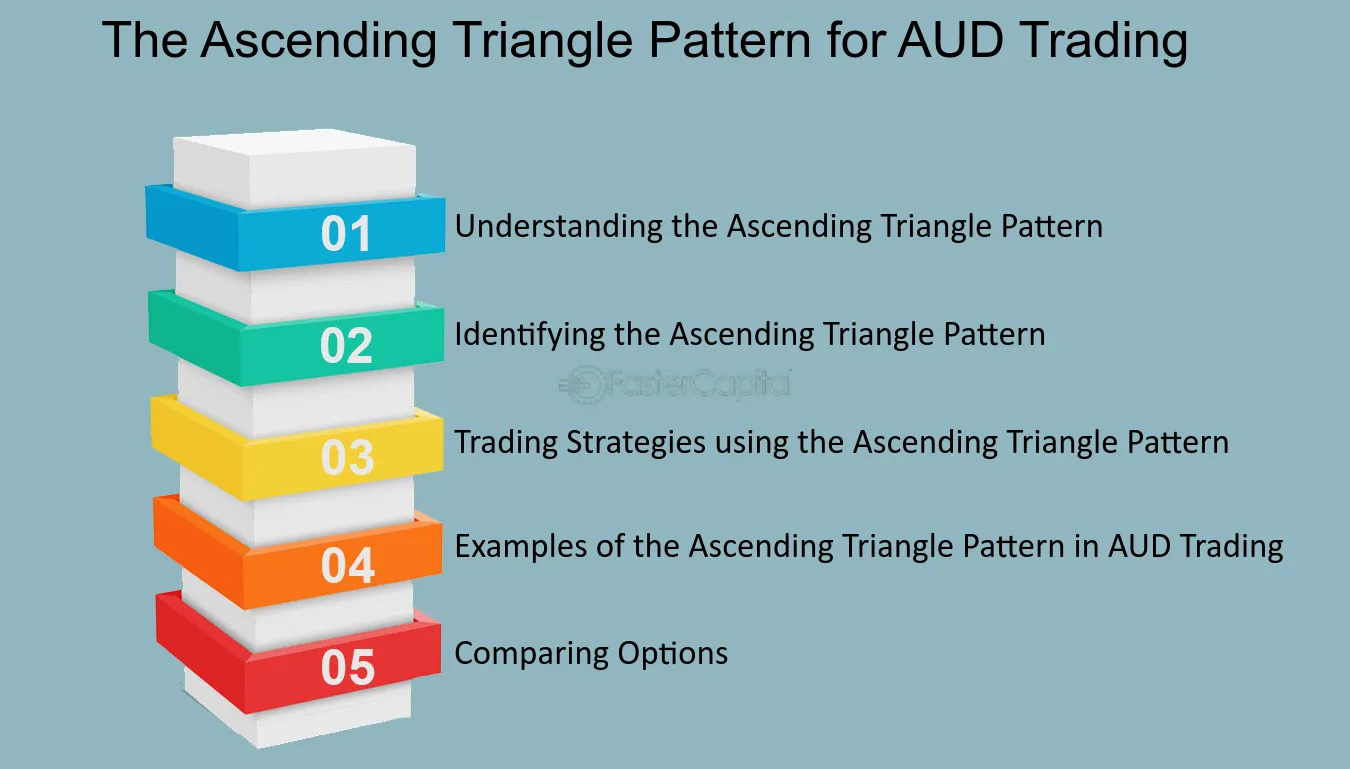 The Ascending Triangle Pattern for AUD Trading

01 Understanding the Ascending Triangle Pattern

02 Identifying the Ascending Triangle Pattern

FasterCapital

03 Trading Strategies using the Ascending Triangle Pattern

04 Examples of the Ascending Triangle Pattern in AUD Trading

05 Comparing Options